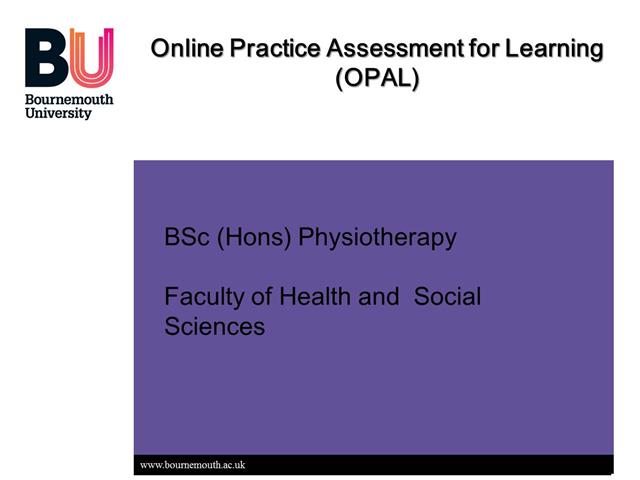 BU
Bournemouth University

Online Practice Assessment for Learning (OPAL)

BSc (Hons) Physiotherapy

Faculty of Health and Social Sciences

www.bournemouth.ac.uk